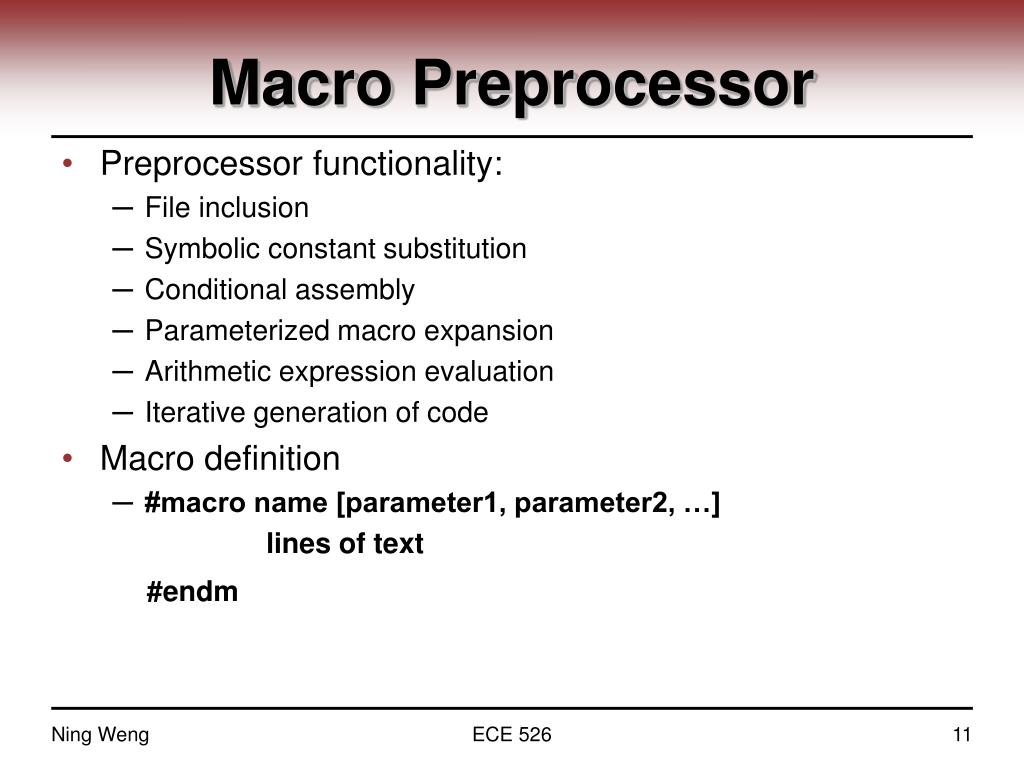 Macro Preprocessor

• Preprocessor functionality:
– File inclusion
– Symbolic constant substitution
– Conditional assembly
– Parameterized macro expansion
– Arithmetic expression evaluation
– Iterative generation of code

• Macro definition
– #macro name [parameter1, parameter2, …]
lines of text
#endm

Ning Weng
ECE 526
11